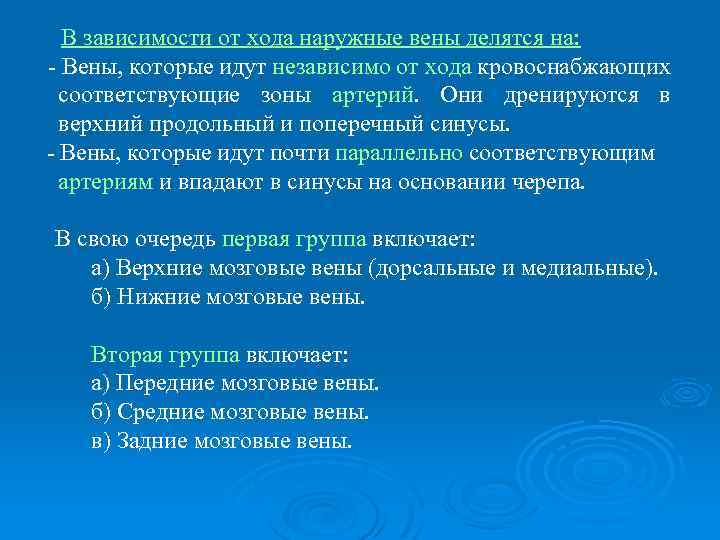 В зависимости от хода наружные вены делятся на:
- Вены, которые идут независимо от хода кровоснабжающих соответствующие зоны артерий. Они дренируются в верхний продольный и поперечный синусы.
- Вены, которые идут почти параллельно соответствующим артериям и впадают в синусы на основании черепа.

В свою очередь первая группа включает:
а) Верхние мозговые вены (дорсальные и медиальные).
б) Нижние мозговые вены.

Вторая группа включает:
а) Передние мозговые вены.
б) Средние мозговые вены.
в) Задние мозговые вены.